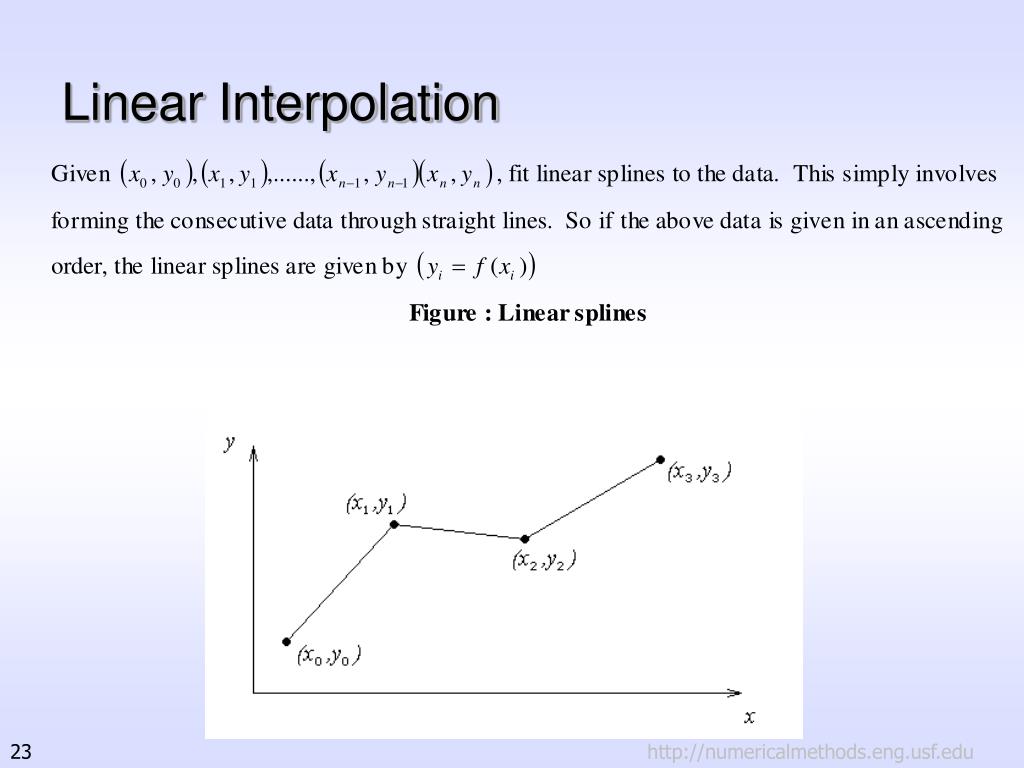 Linear Interpolation

Given $(x_0, y_0),(x_1, y_1),......,(x_{n-1}, y_{n-1})(x_n, y_n)$, fit linear splines to the data. This simply involves forming the consecutive data through straight lines. So if the above data is given in an ascending order, the linear splines are given by $(y_i = f(x_i))$

Figure : Linear splines

$y$

$(x_1, y_1)$

$(x_3, y_3)$

$(x_2, y_2)$

$(x_0, y_0)$

$x$

23

http://numericalmethods.eng.usf.edu